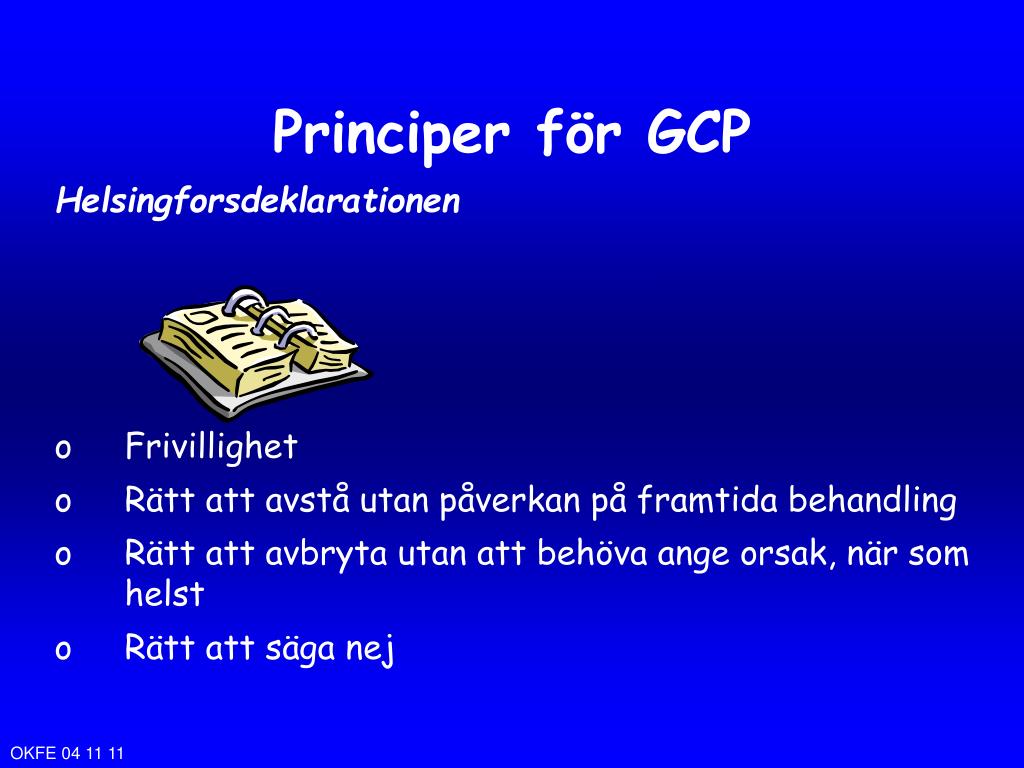 Principer för GCP

Helsingforsdeklarationen

o Frivillighet
o Rätt att avstå utan påverkan på framtida behandling
o Rätt att avbryta utan att behöva ange orsak, när som helst
o Rätt att säga nej

OKFE 04 11 11